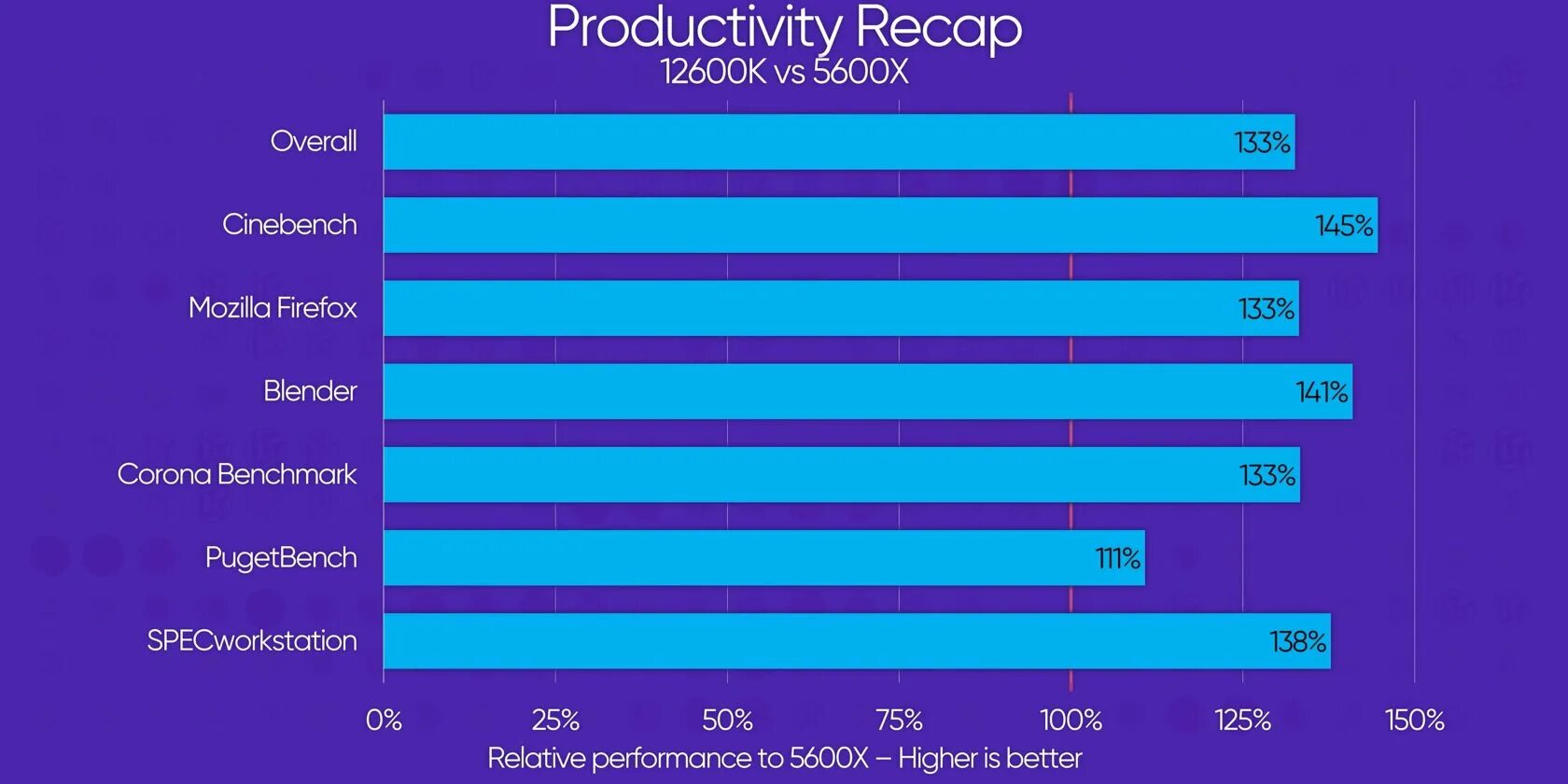 Productivity Recap
12600K vs 5600X

Overall 133%
Cinebench 145%
Mozilla Firefox 133%
Blender 141%
Corona Benchmark 133%
PugetBench 111%
SPECworkstation 138%

0% 25% 50% 75% 100% 125% 150%
Relative performance to 5600X – Higher is better